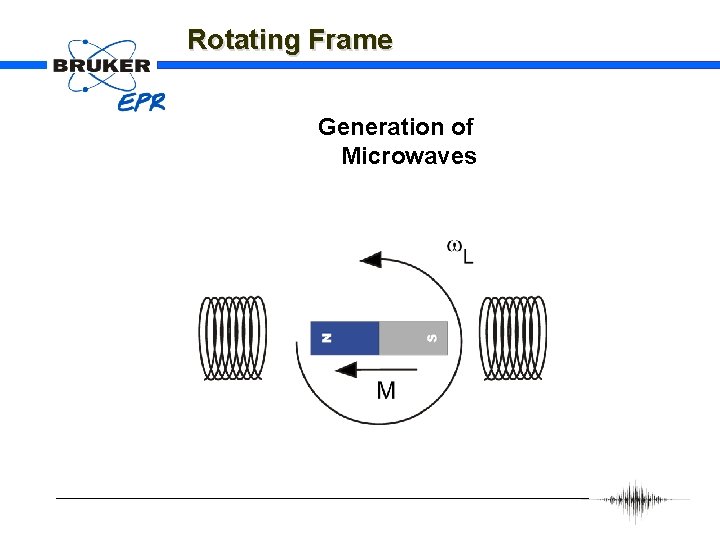 BRUKER
EPR

Rotating Frame

Generation of Microwaves

$\omega_L$

N

S

M